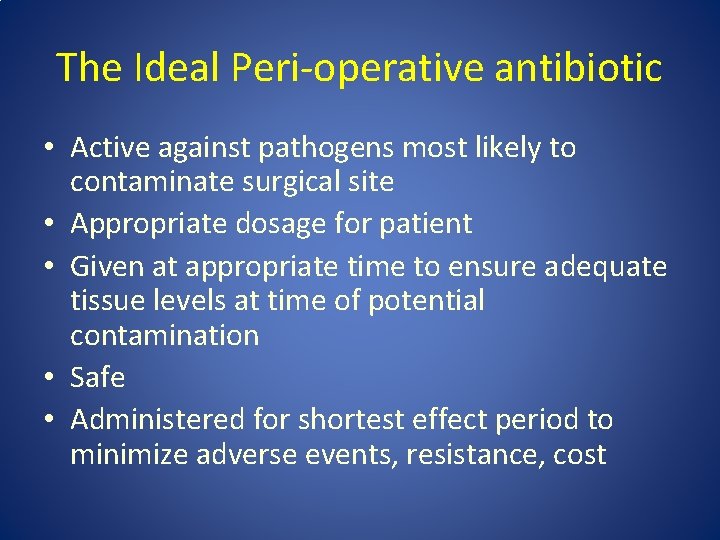 The Ideal Peri-operative antibiotic

• Active against pathogens most likely to contaminate surgical site
• Appropriate dosage for patient
• Given at appropriate time to ensure adequate tissue levels at time of potential contamination
• Safe
• Administered for shortest effect period to minimize adverse events, resistance, cost